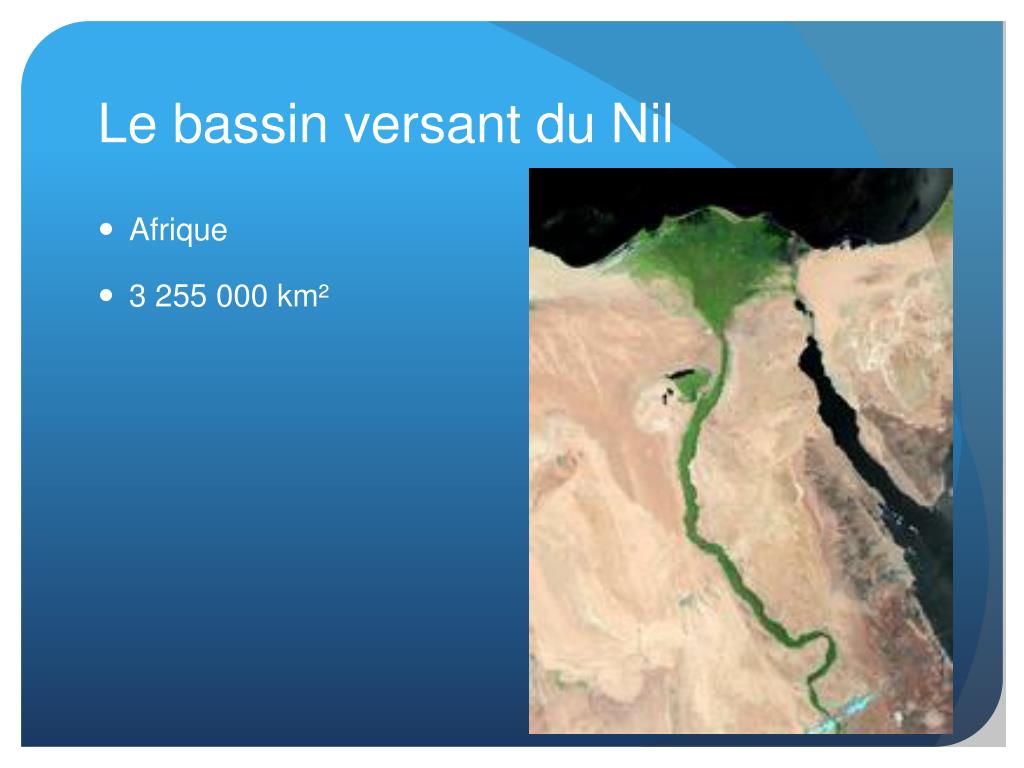 Le bassin versant du Nil

- Afrique
- 3 255 000 km²